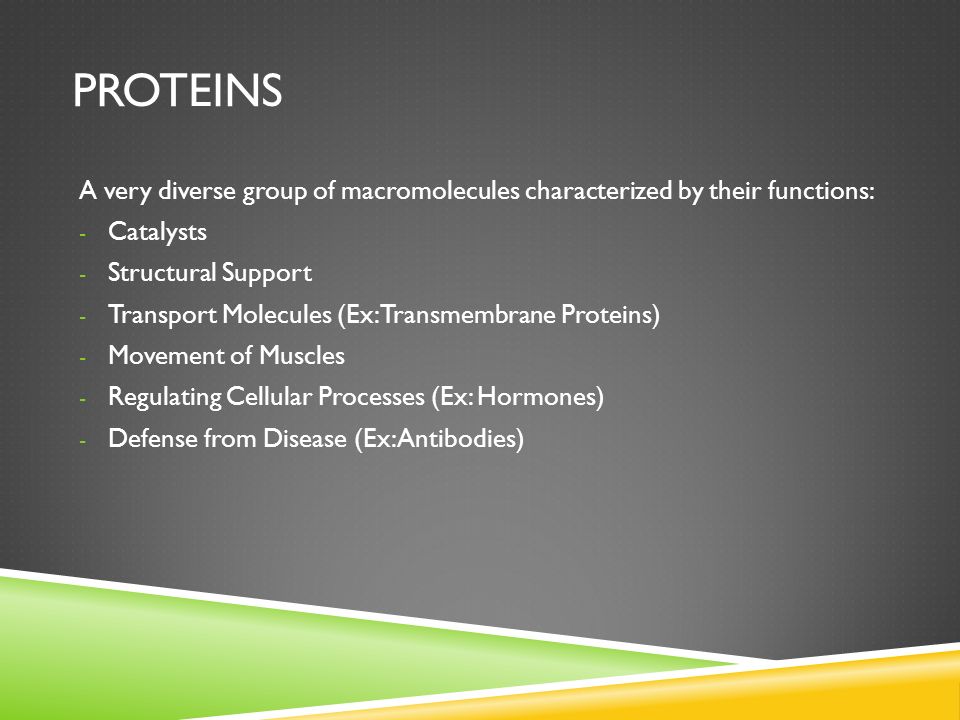 PROTEINS

A very diverse group of macromolecules characterized by their functions:

- Catalysts
- Structural Support
- Transport Molecules (Ex: Transmembrane Proteins)
- Movement of Muscles
- Regulating Cellular Processes (Ex: Hormones)
- Defense from Disease (Ex: Antibodies)